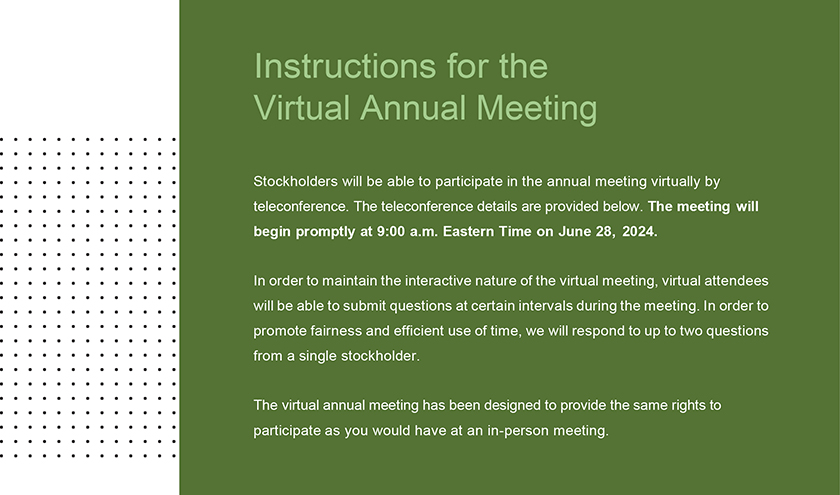 Instructions for the Virtual Annual Meeting

Stockholders will be able to participate in the annual meeting virtually by teleconference. The teleconference details are provided below. The meeting will begin promptly at 9:00 a.m. Eastern Time on June 28, 2024.

In order to maintain the interactive nature of the virtual meeting, virtual attendees will be able to submit questions at certain intervals during the meeting. In order to promote fairness and efficient use of time, we will respond to up to two questions from a single stockholder.

The virtual annual meeting has been designed to provide the same rights to participate as you would have at an in-person meeting.